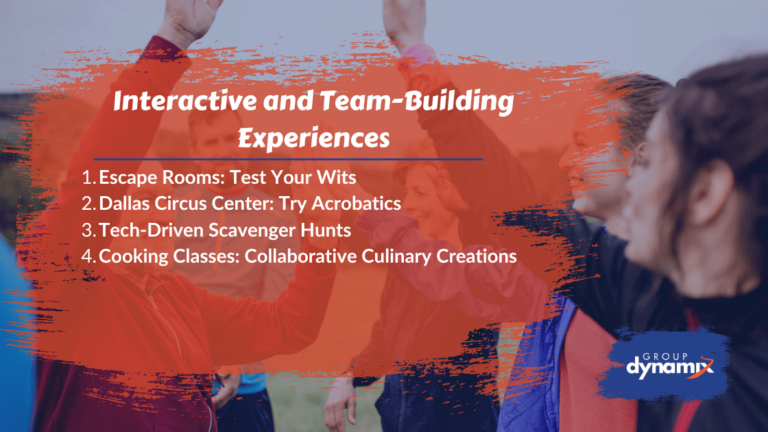 Interactive and Team-Building Experiences

1. Escape Rooms: Test Your Wits
2. Dallas Circus Center: Try Acrobatics
3. Tech-Driven Scavenger Hunts
4. Cooking Classes: Collaborative Culinary Creations

GROUP
dynamix